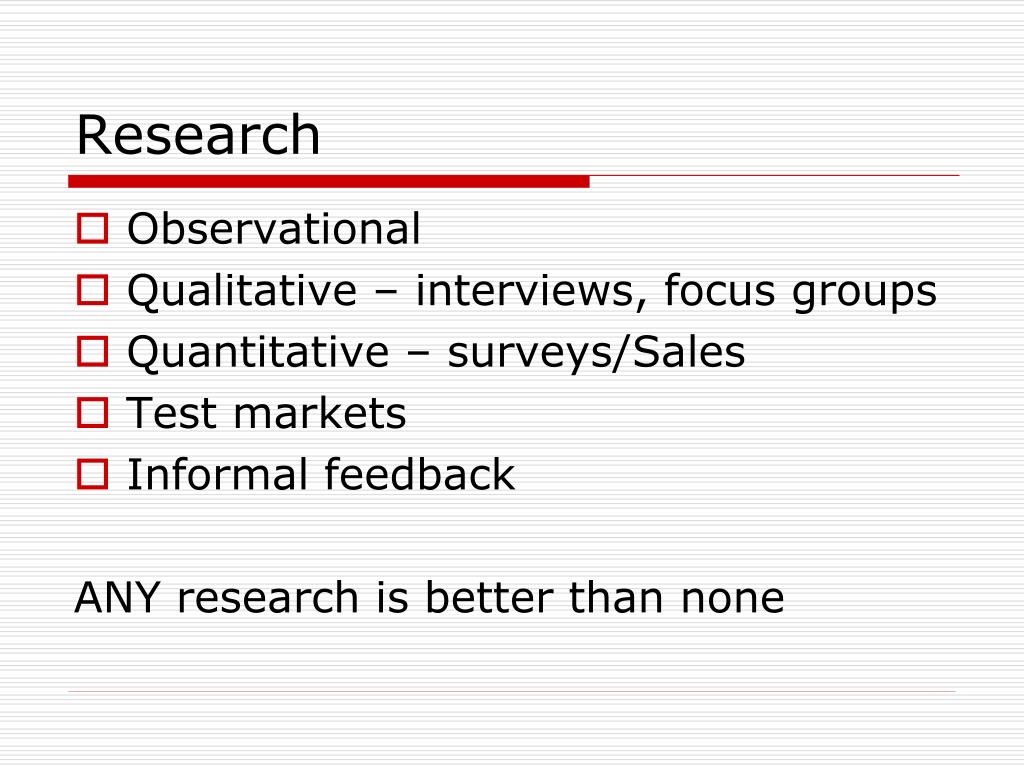 Research

- Observational
- Qualitative – interviews, focus groups
- Quantitative – surveys/Sales
- Test markets
- Informal feedback

ANY research is better than none